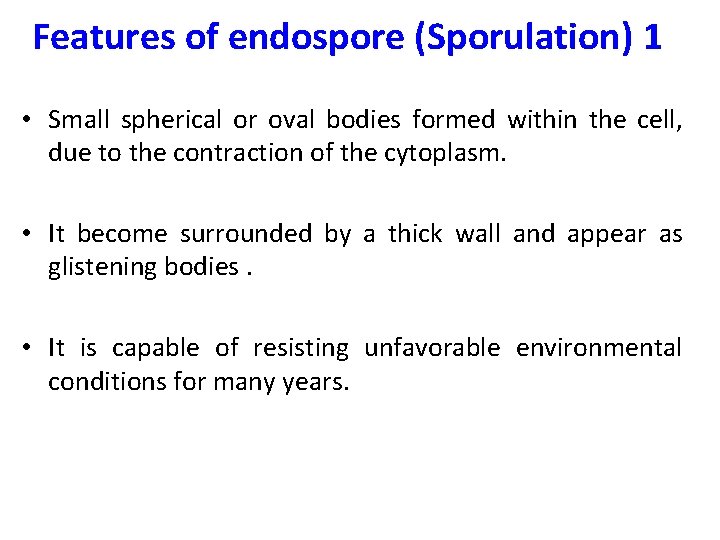 Features of endospore (Sporulation) 1

• Small spherical or oval bodies formed within the cell, due to the contraction of the cytoplasm.

• It become surrounded by a thick wall and appear as glistening bodies .

• It is capable of resisting unfavorable environmental conditions for many years.